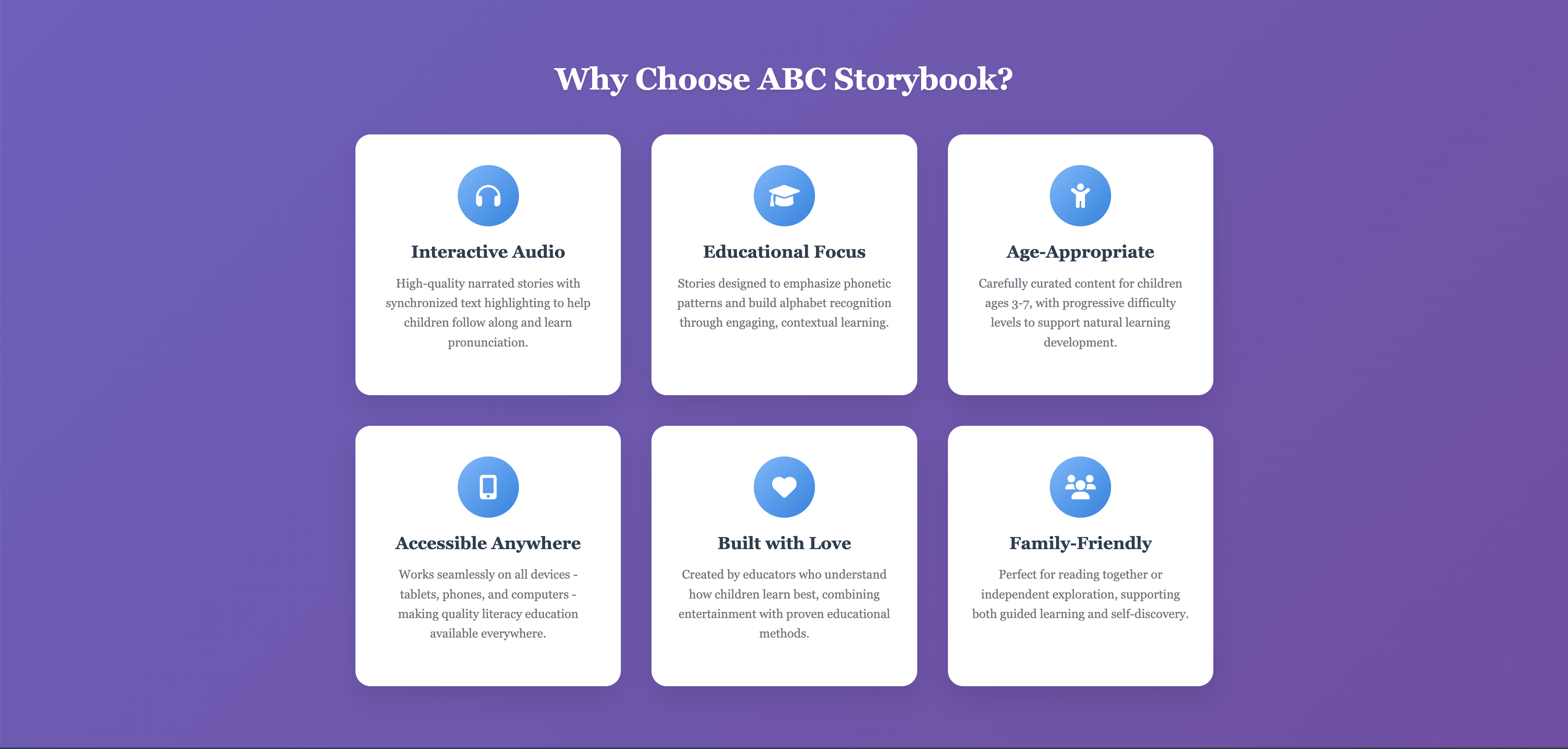 Why Choose ABC Storybook?

Interactive Audio

High-quality narrated stories with synchronized text highlighting to help children follow along and learn pronunciation.

Educational Focus

Stories designed to emphasize phonetic patterns and build alphabet recognition through engaging, contextual learning.

Age-Appropriate

Carefully curated content for children ages 3-7, with progressive difficulty levels to support natural learning development.

Accessible Anywhere

Works seamlessly on all devices - tablets, phones, and computers - making quality literacy education available everywhere.

Built with Love

Created by educators who understand how children learn best, combining entertainment with proven educational methods.

Family-Friendly

Perfect for reading together or independent exploration, supporting both guided learning and self-discovery.